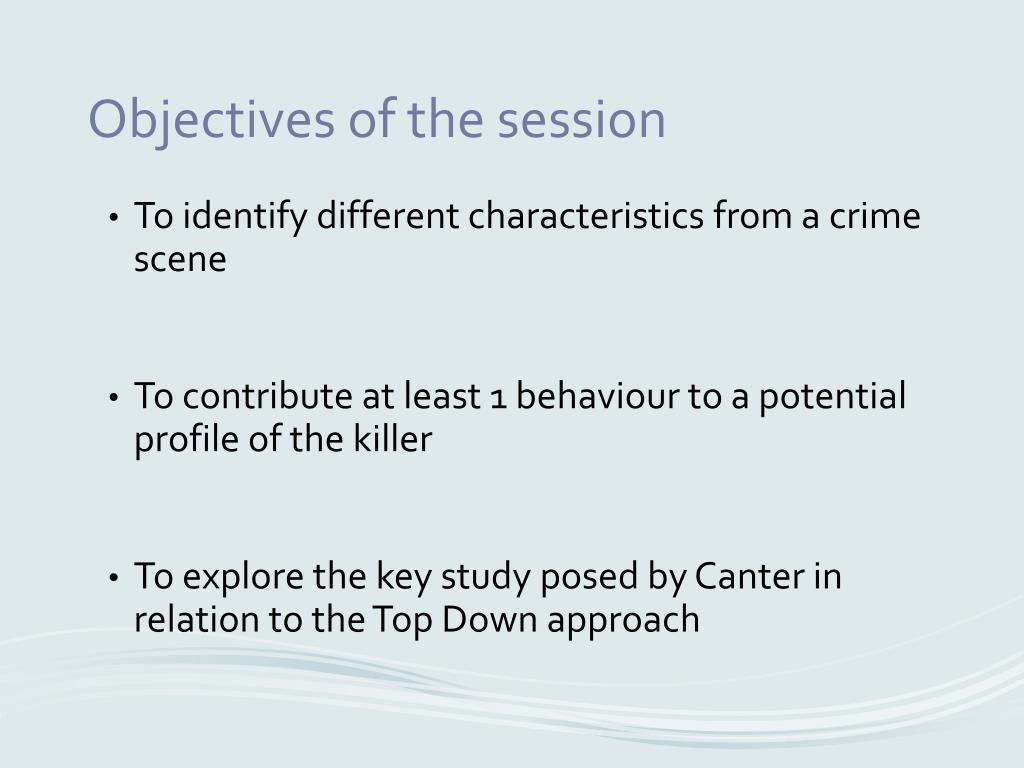 Objectives of the session

• To identify different characteristics from a crime scene

• To contribute at least 1 behaviour to a potential profile of the killer

• To explore the key study posed by Canter in relation to the Top Down approach